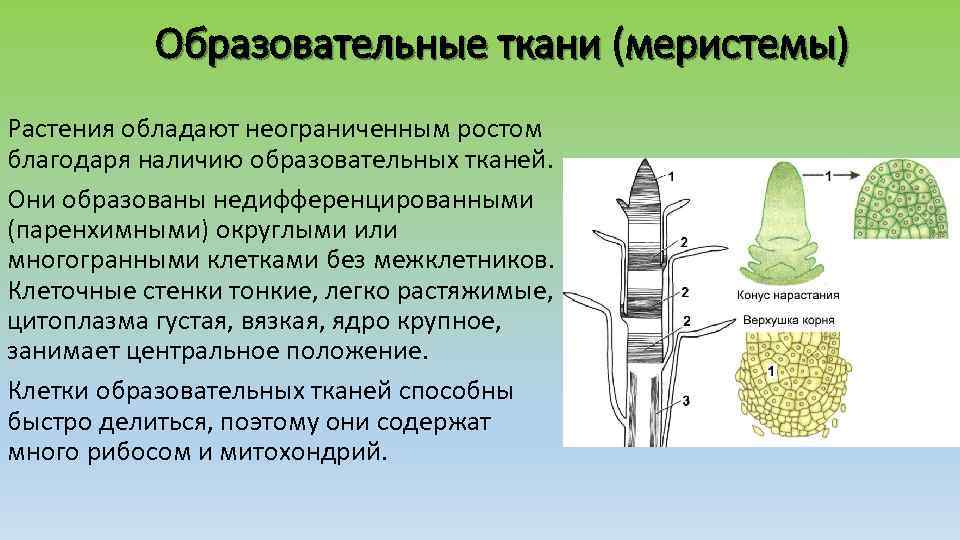 Образовательные ткани (меристемы)

Растения обладают неограниченным ростом благодаря наличию образовательных тканей.

Они образованы недифференцированными (паренхимными) округлыми или многогранными клетками без межклетников. Клеточные стенки тонкие, легко растяжимые, цитоплазма густая, вязкая, ядро крупное, занимает центральное положение.

Клетки образовательных тканей способны быстро делиться, поэтому они содержат много рибосом и митохондрий.

1
2
2
2
3
1
Конус нарастания
Верхушка корня
1